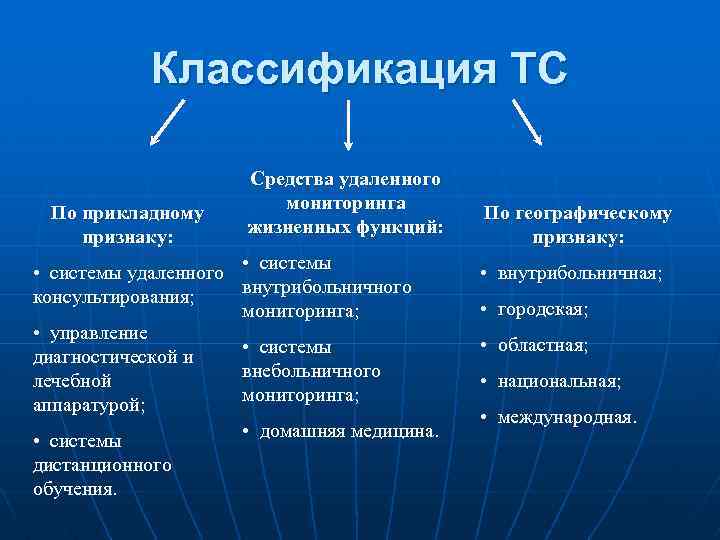 Классификация ТС

По прикладному признаку:

• системы удаленного консультирования;

• управление диагностической и лечебной аппаратурой;

• системы дистанционного обучения.

Средства удаленного мониторинга жизненных функций:

• системы внутрибольничного мониторинга;

• системы внебольничного мониторинга;

• домашняя медицина.

По географическому признаку:

• внутрибольничная;

• городская;

• областная;

• национальная;

• международная.